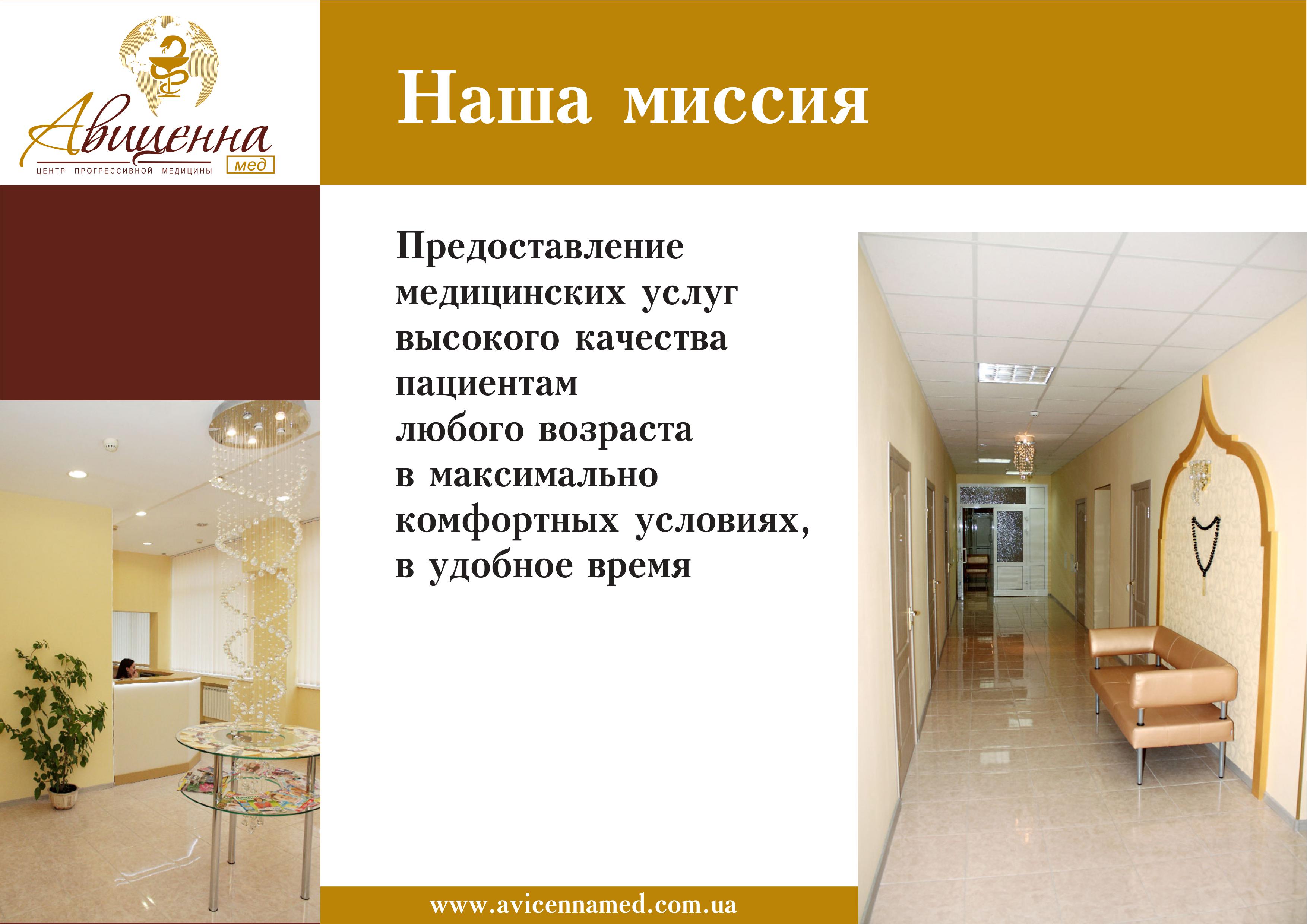 Авиценна мед
ЦЕНТР ПРОГРЕССИВНОЙ МЕДИЦИНЫ

Наша миссия

Предоставление медицинских услуг высокого качества пациентам любого возраста в максимально комфортных условиях, в удобное время

www.avicennamed.com.ua